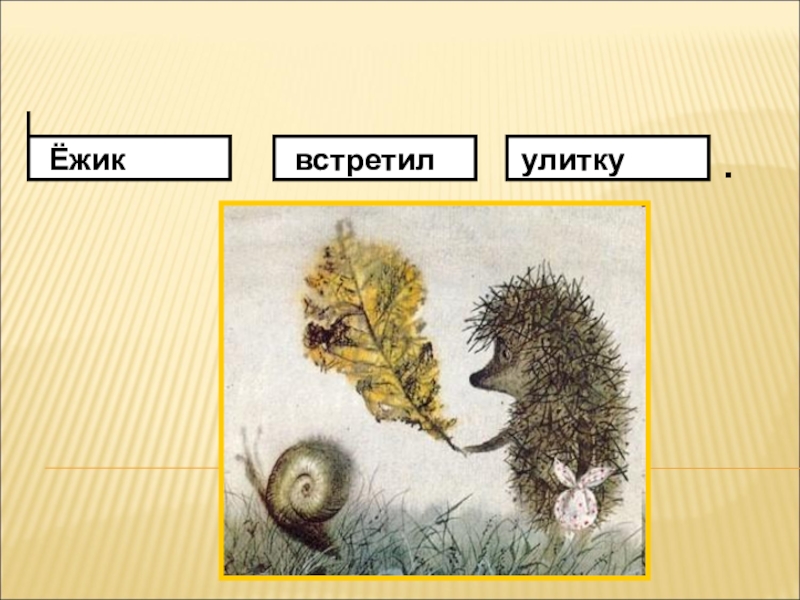 Ёжик встретил улитку .